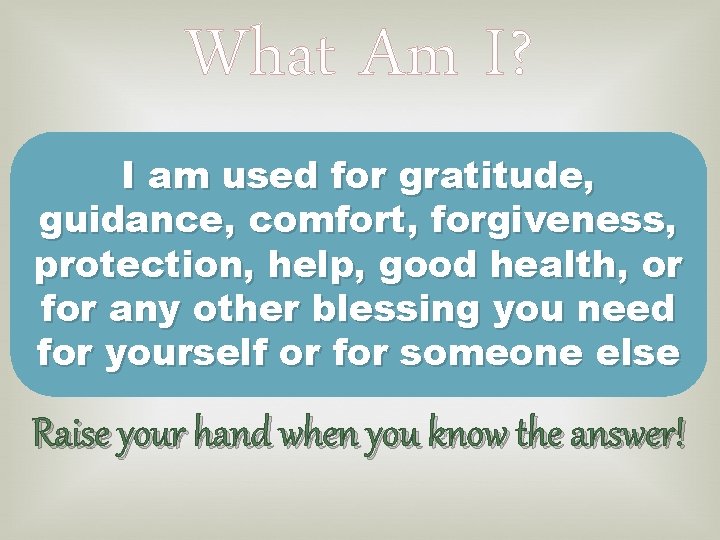 What Am I?

I am used for gratitude, guidance, comfort, forgiveness, protection, help, good health, or for any other blessing you need for yourself or for someone else

Raise your hand when you know the answer!